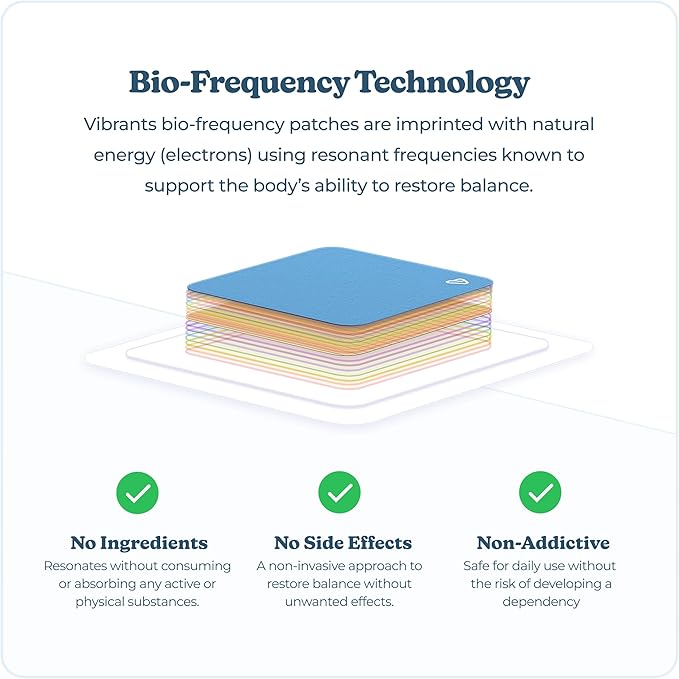 Bio-Frequency Technology

Vibrants bio-frequency patches are imprinted with natural energy (electrons) using resonant frequencies known to support the body's ability to restore balance.

No Ingredients
Resonates without consuming or absorbing any active or physical substances.

No Side Effects
A non-invasive approach to restore balance without unwanted effects.

Non-Addictive
Safe for daily use without the risk of developing a dependency